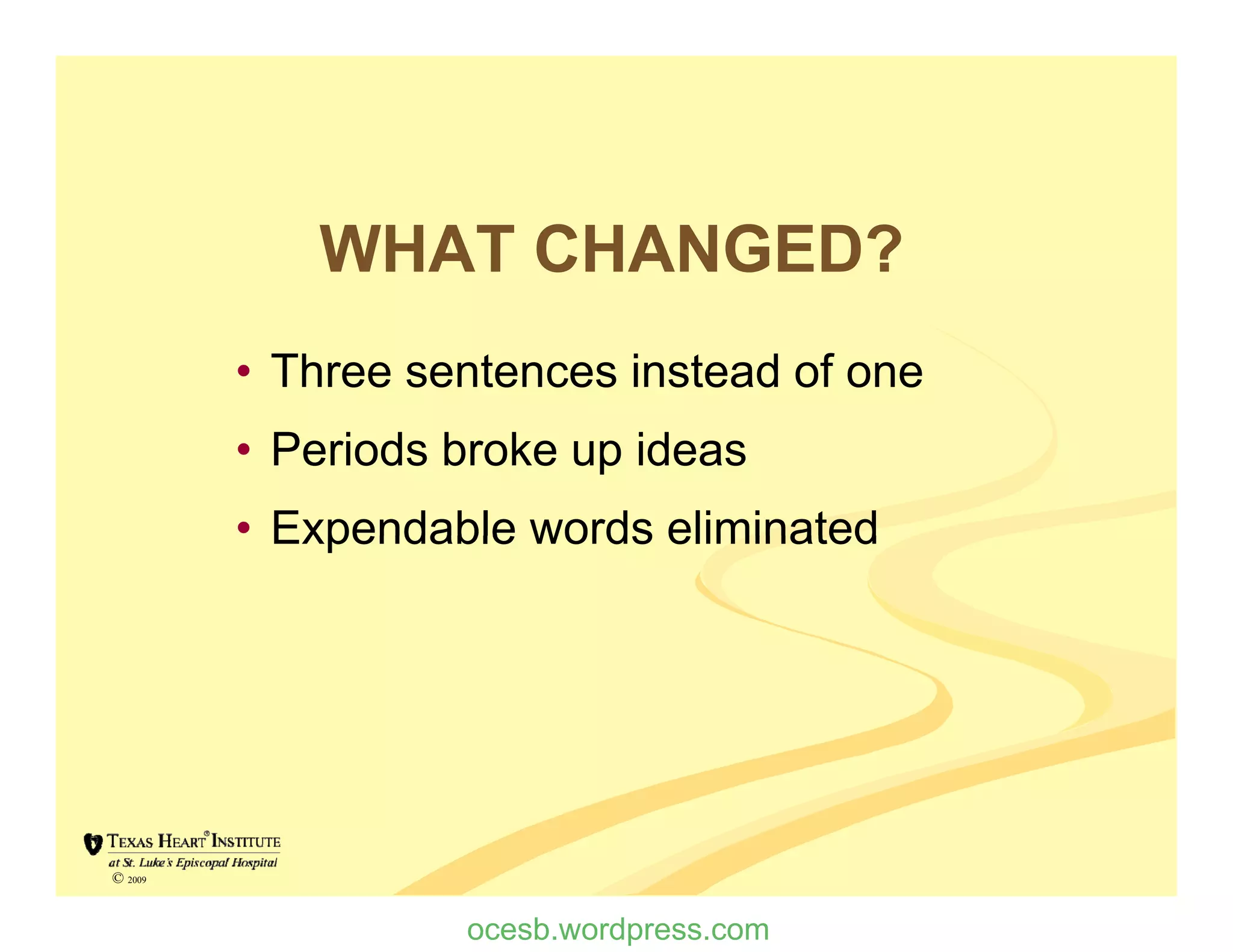 WHAT CHANGED?

• Three sentences instead of one
• Periods broke up ideas
• Expendable words eliminated

TEXAS HEART® INSTITUTE
at St. Luke's Episcopal Hospital
© 2009

ocesb.wordpress.com